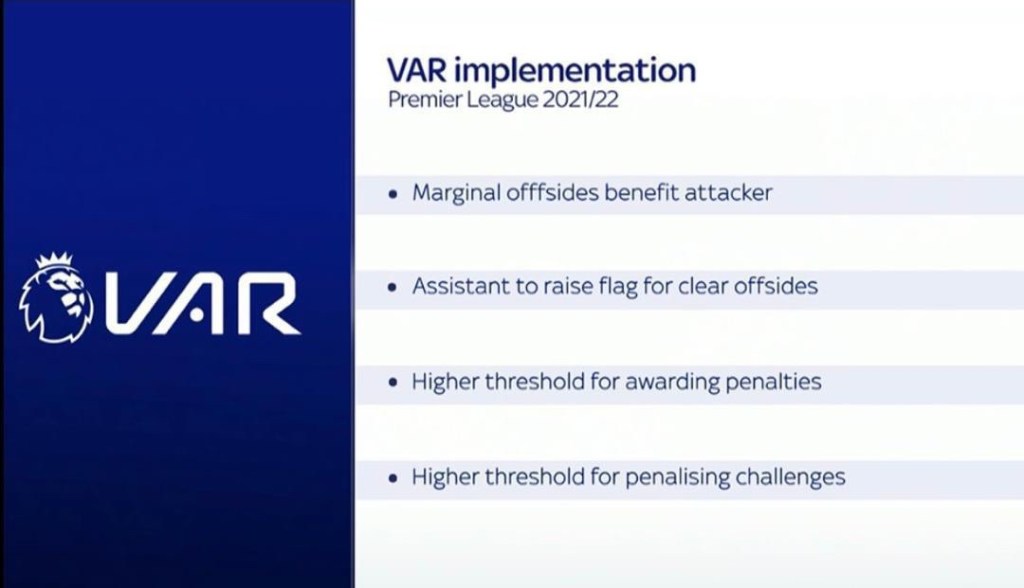 VAR

VAR implementation
Premier League 2021/22

• Marginal offfsides benefit attacker

• Assistant to raise flag for clear offsides

• Higher threshold for awarding penalties

• Higher threshold for penalising challenges